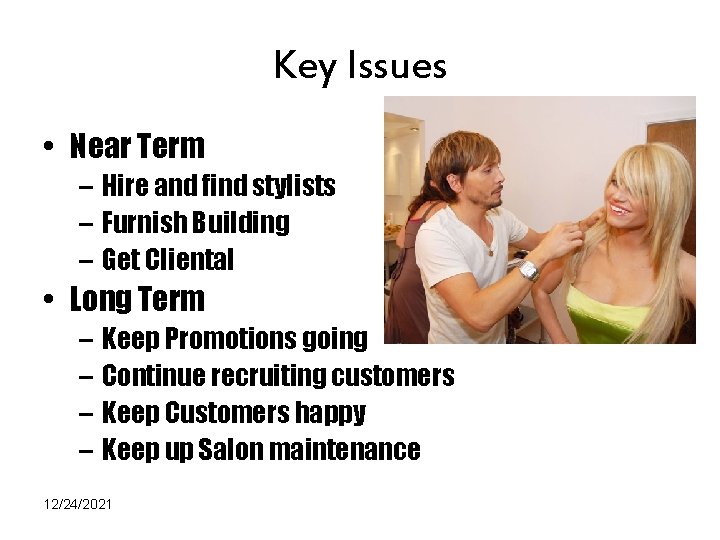 Key Issues

• Near Term
 – Hire and find stylists
 – Furnish Building
 – Get Cliental
• Long Term
 – Keep Promotions going
 – Continue recruiting customers
 – Keep Customers happy
 – Keep up Salon maintenance

12/24/2021